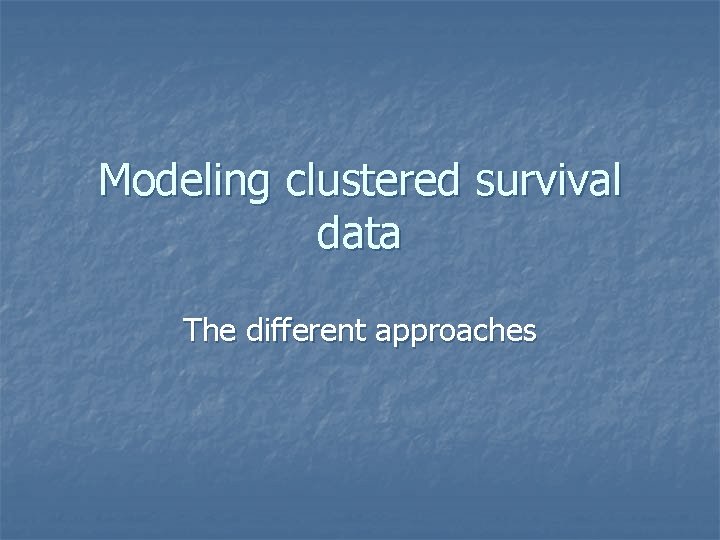 Modeling clustered survival data

The different approaches